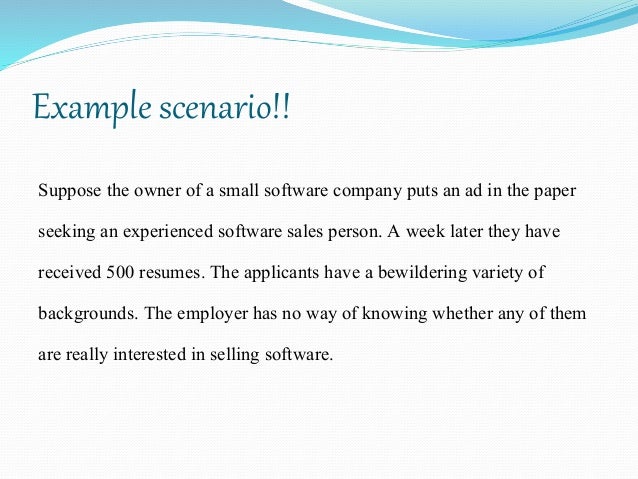 Example scenario!!

Suppose the owner of a small software company puts an ad in the paper seeking an experienced software sales person. A week later they have received 500 resumes. The applicants have a bewildering variety of backgrounds. The employer has no way of knowing whether any of them are really interested in selling software.